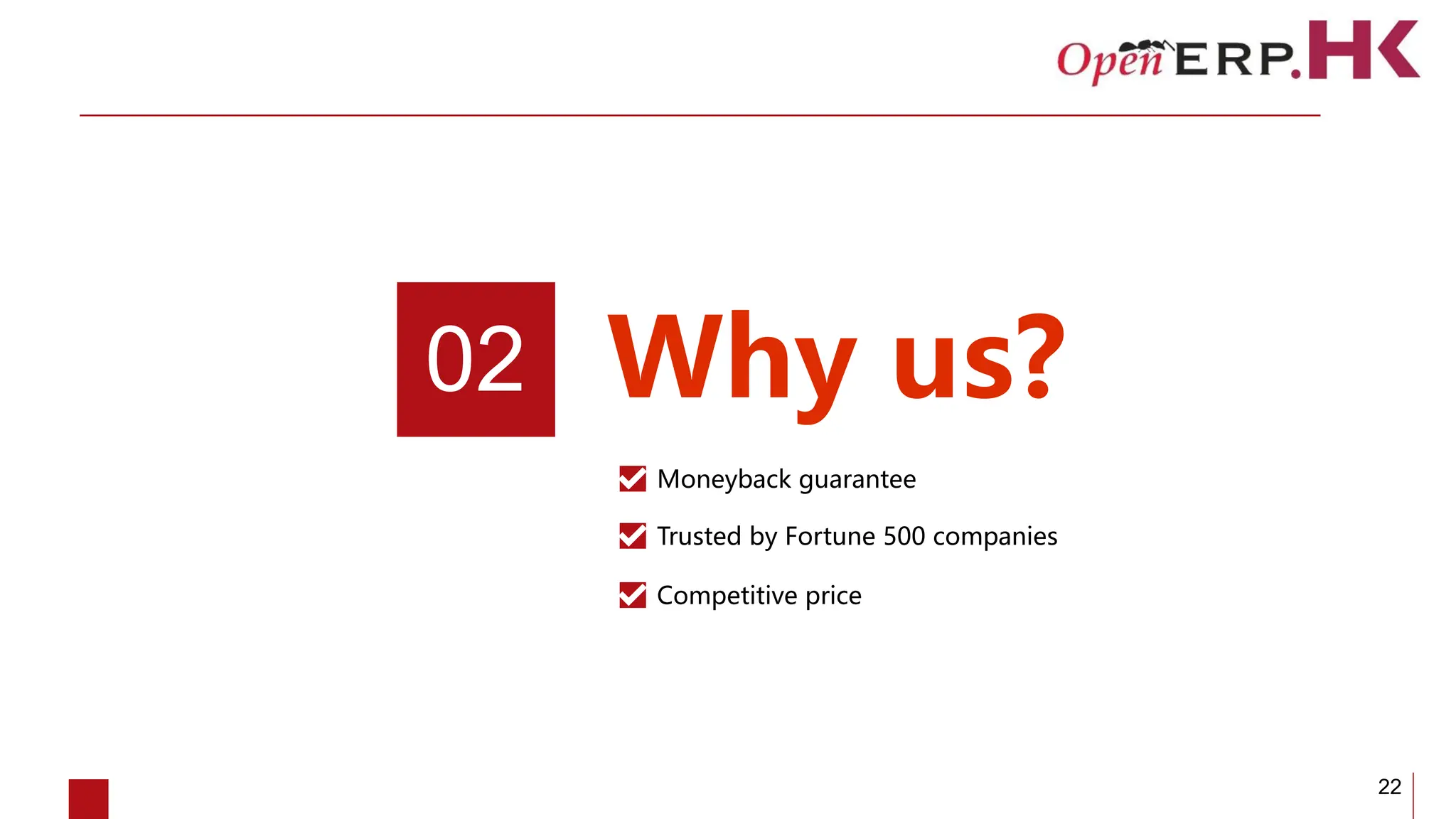 OpenERP.HK

02 Why us?

Moneyback guarantee

Trusted by Fortune 500 companies

Competitive price

22